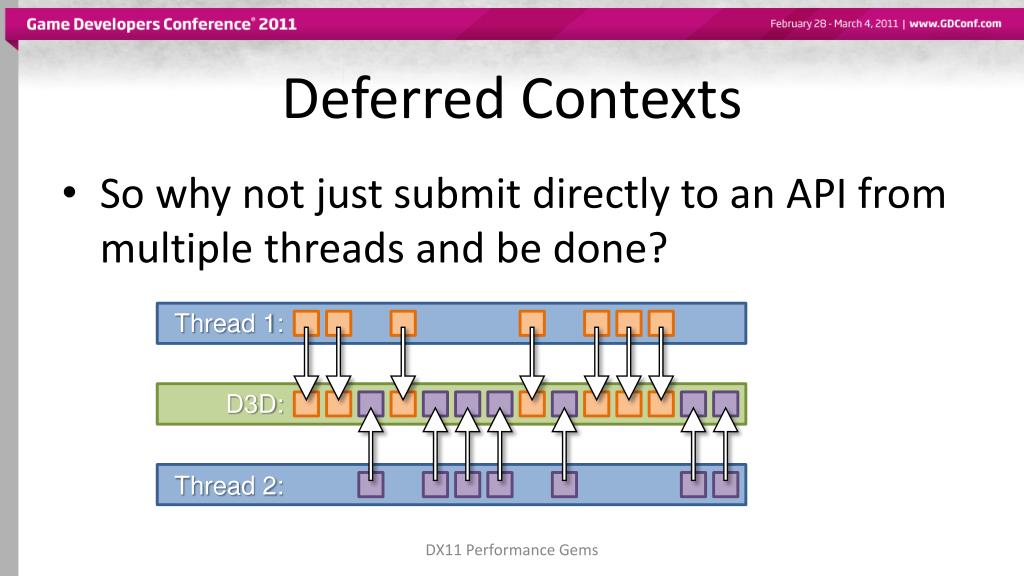 Game Developers Conference® 2011

February 28 - March 4, 2011 | www.GDConf.com

Deferred Contexts

• So why not just submit directly to an API from multiple threads and be done?

Thread 1:

D3D:

Thread 2:

DX11 Performance Gems